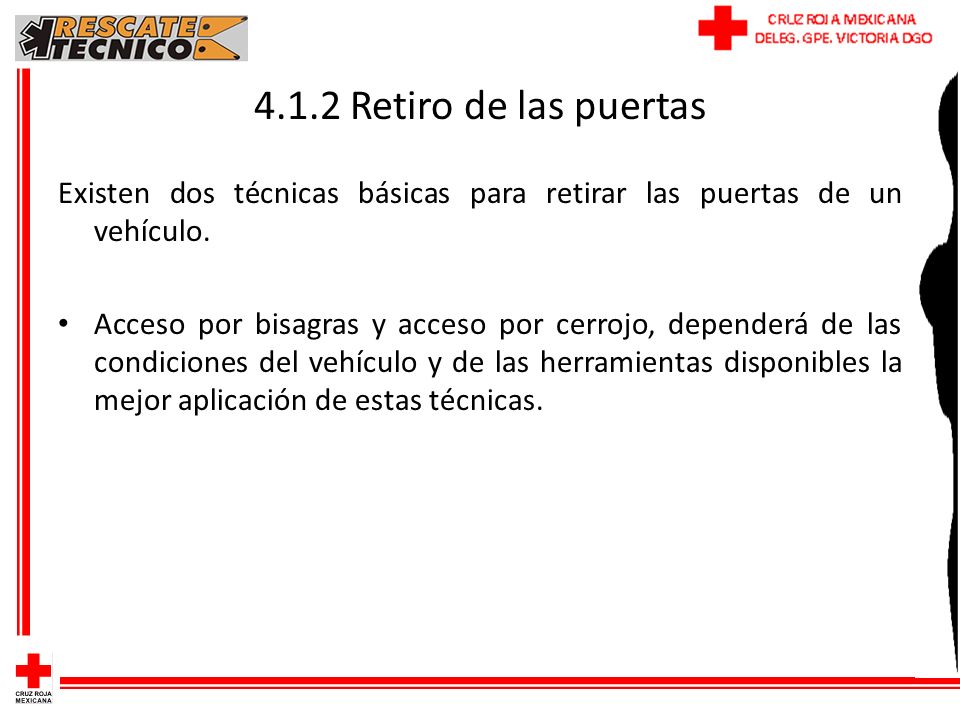 RESCATE TECNICO

CRUZ ROJA MEXICANA
DELEG. GPE. VICTORIA DGO

4.1.2 Retiro de las puertas

Existen dos técnicas básicas para retirar las puertas de un vehículo.

• Acceso por bisagras y acceso por cerrojo, dependerá de las condiciones del vehículo y de las herramientas disponibles la mejor aplicación de estas técnicas.

CRUZ ROJA MEXICANA